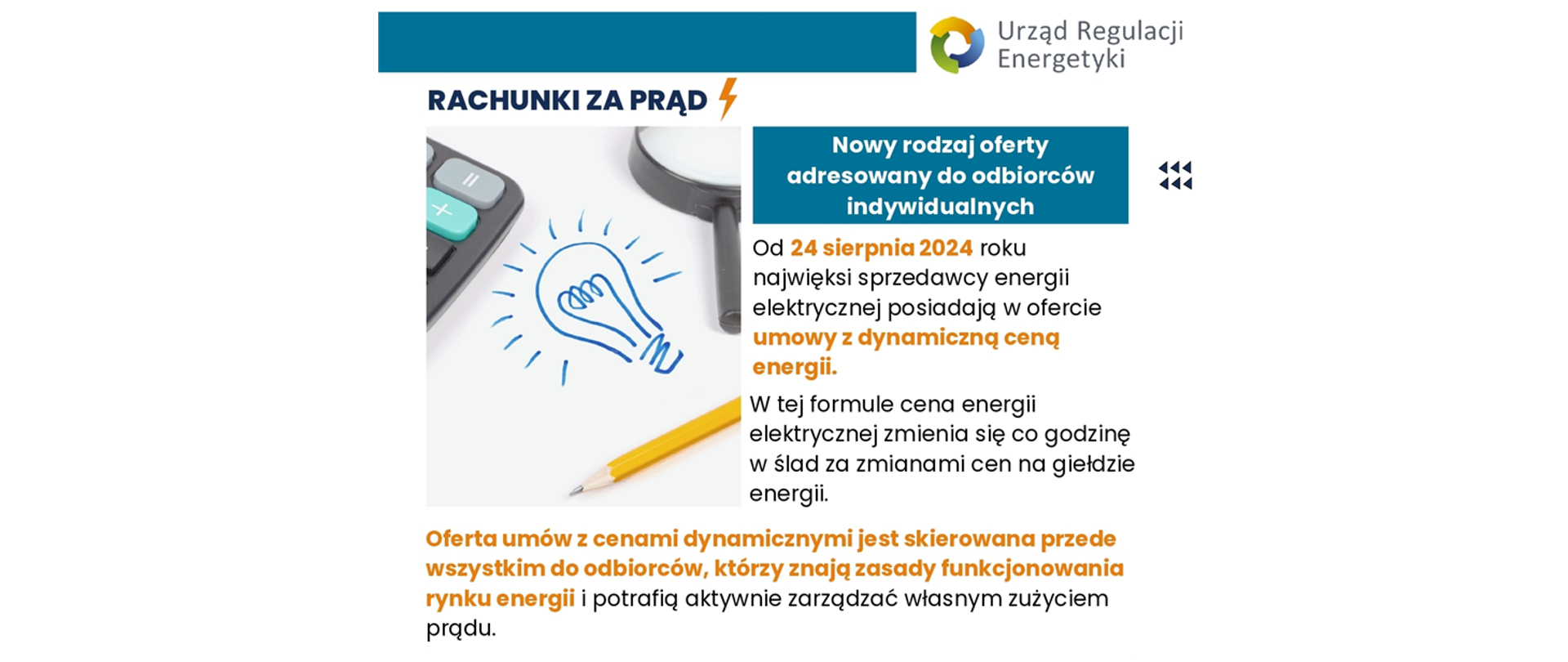 Urząd Regulacji Energetyki

RACHUNKI ZA PRĄD

Nowy rodzaj oferty adresowany do odbiorców indywidualnych

Od 24 sierpnia 2024 roku najwięksi sprzedawcy energii elektrycznej posiadają w ofercie umowy z dynamiczną ceną energii.

W tej formule cena energii elektrycznej zmienia się co godzinę w ślad za zmianami cen na giełdzie energii.

Oferta umów z cenami dynamicznymi jest skierowana przede wszystkim do odbiorców, którzy znają zasady funkcjonowania rynku energii i potrafią aktywnie zarządzać własnym zużyciem prądu.